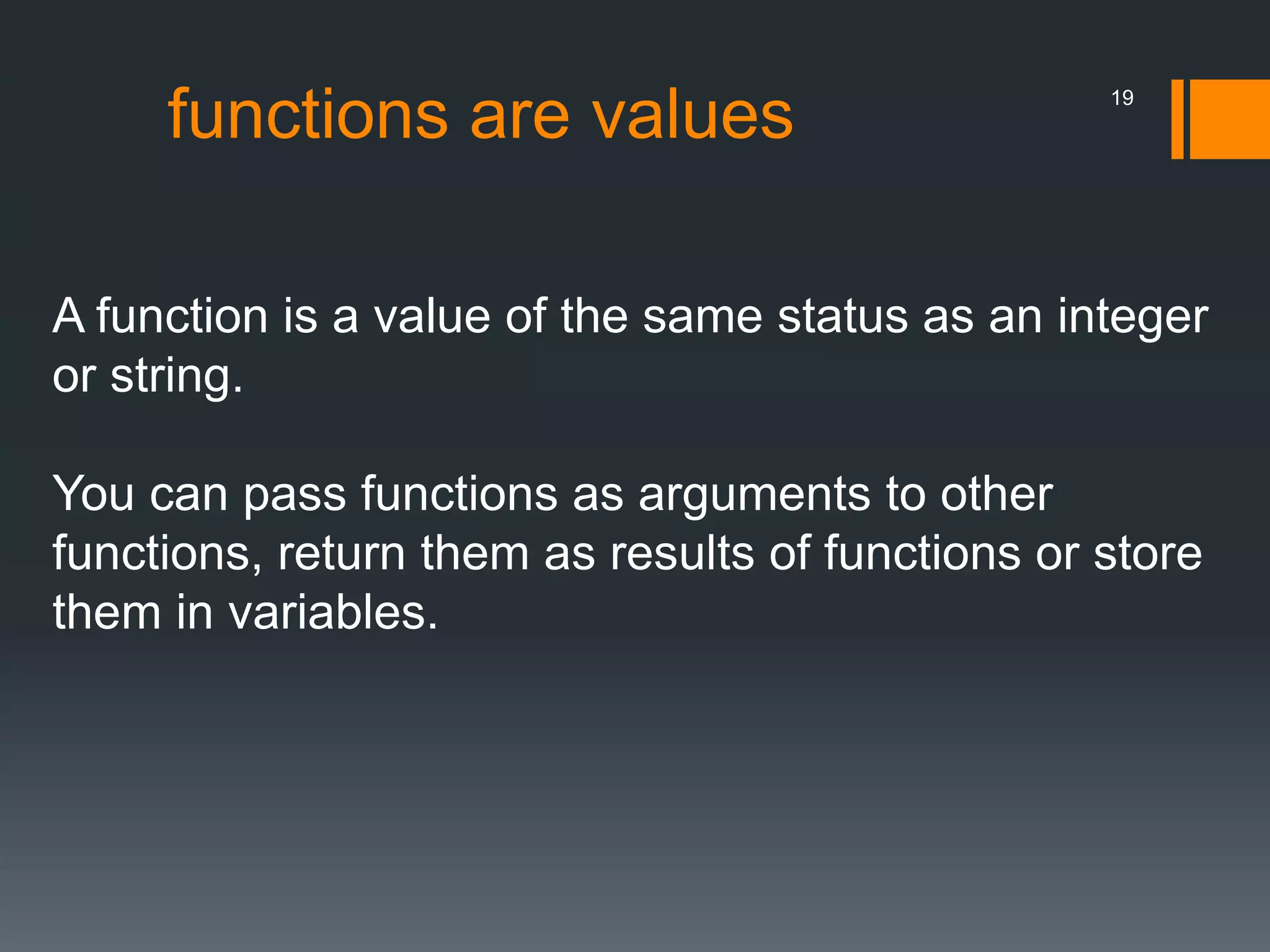 functions are values

19

A function is a value of the same status as an integer or string.

You can pass functions as arguments to other functions, return them as results of functions or store them in variables.